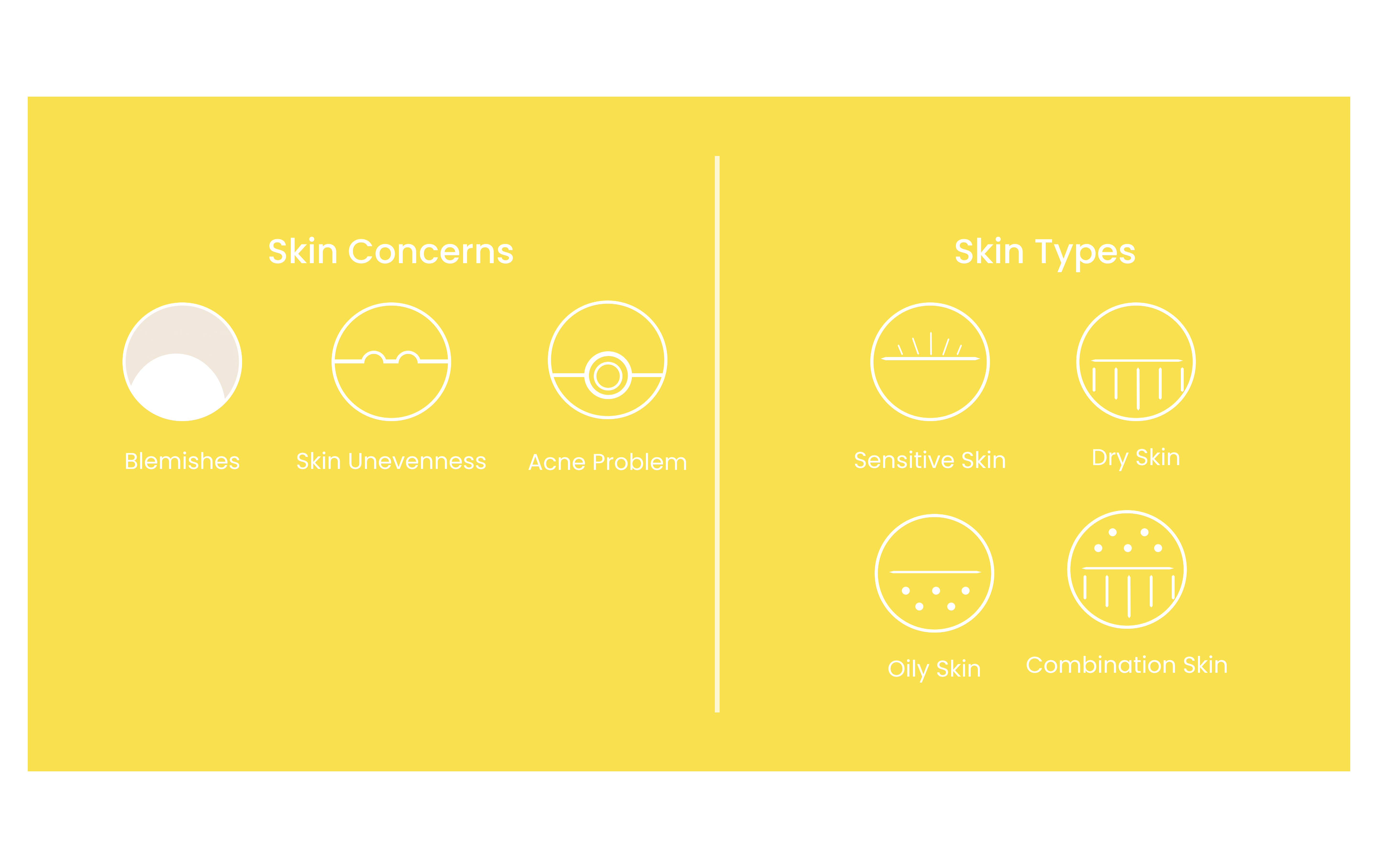 Skin Concerns

Blemishes

Skin Unevenness

Acne Problem

Skin Types

Sensitive Skin

Dry Skin

Oily Skin

Combination Skin